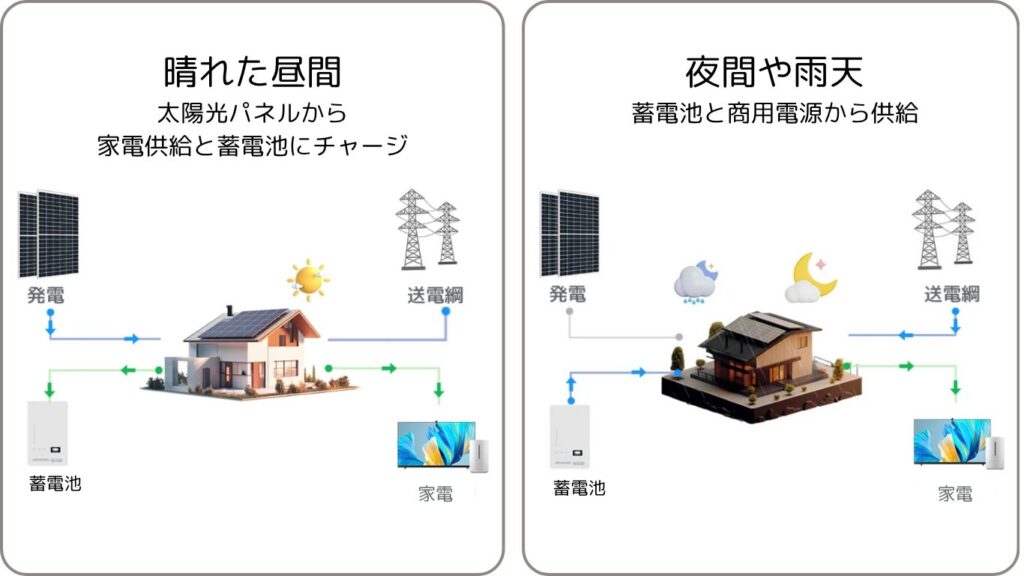 晴れた昼間

太陽光パネルから
家電供給と蓄電池にチャージ

発電

送電網

蓄電池

家電

夜間や雨天

蓄電池と商用電源から供給

発電

送電網

蓄電池

家電